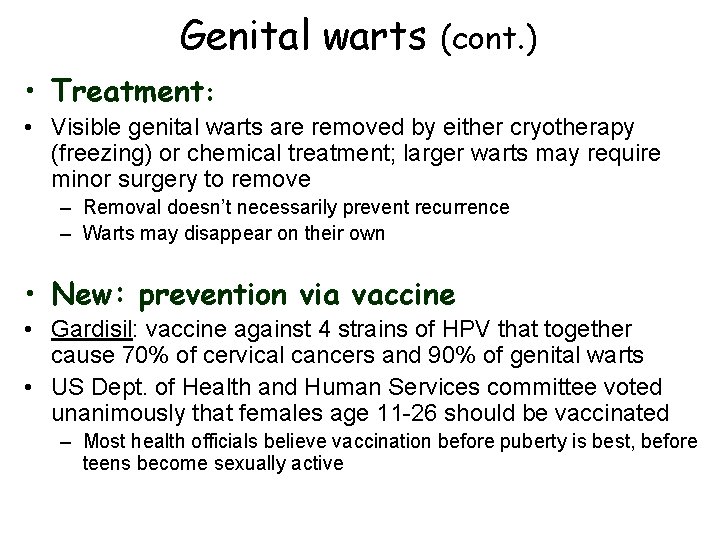 Genital warts (cont.)

• Treatment:

• Visible genital warts are removed by either cryotherapy (freezing) or chemical treatment; larger warts may require minor surgery to remove

– Removal doesn't necessarily prevent recurrence

– Warts may disappear on their own

• New: prevention via vaccine

• Gardisil: vaccine against 4 strains of HPV that together cause 70% of cervical cancers and 90% of genital warts

• US Dept. of Health and Human Services committee voted unanimously that females age 11-26 should be vaccinated

– Most health officials believe vaccination before puberty is best, before teens become sexually active